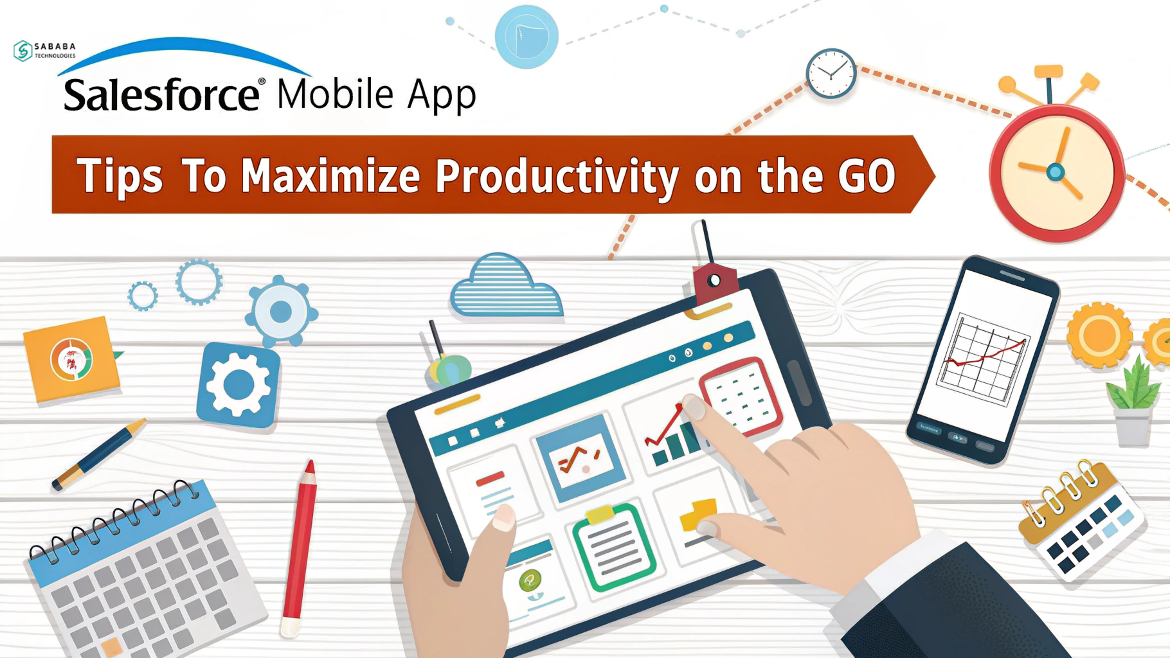 SABABA
TECHNOLOGIES

Salesforce® Mobile App

Tips To Maximize Productivity on the GO